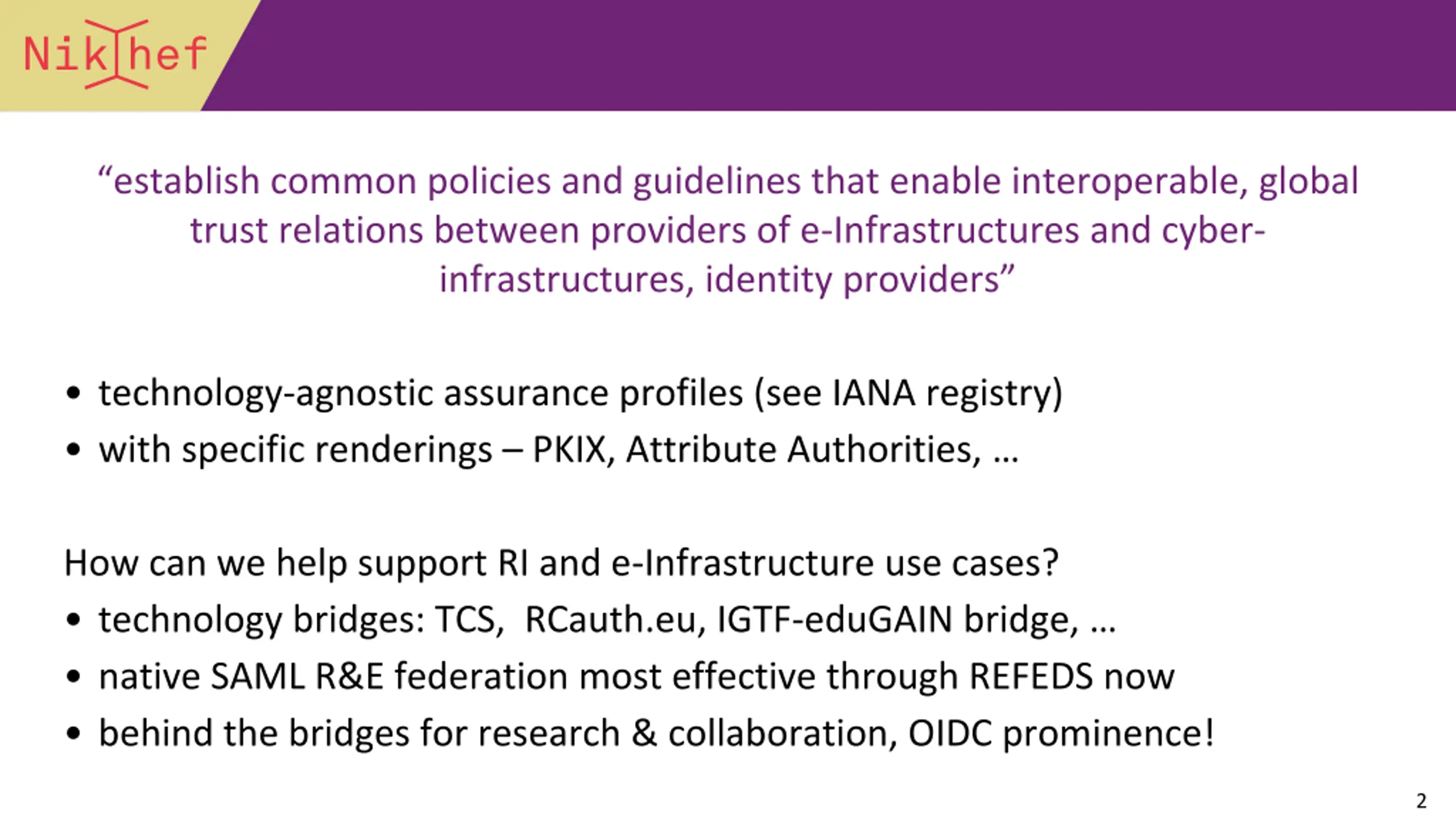 Nikhef

“establish common policies and guidelines that enable interoperable, global trust relations between providers of e-Infrastructures and cyber-infrastructures, identity providers”

• technology-agnostic assurance profiles (see IANA registry)
• with specific renderings – PKIX, Attribute Authorities, …

How can we help support RI and e-Infrastructure use cases?
• technology bridges: TCS, RCauth.eu, IGTF-eduGAIN bridge, …
• native SAML R&E federation most effective through REFEDS now
• behind the bridges for research & collaboration, OIDC prominence!

2